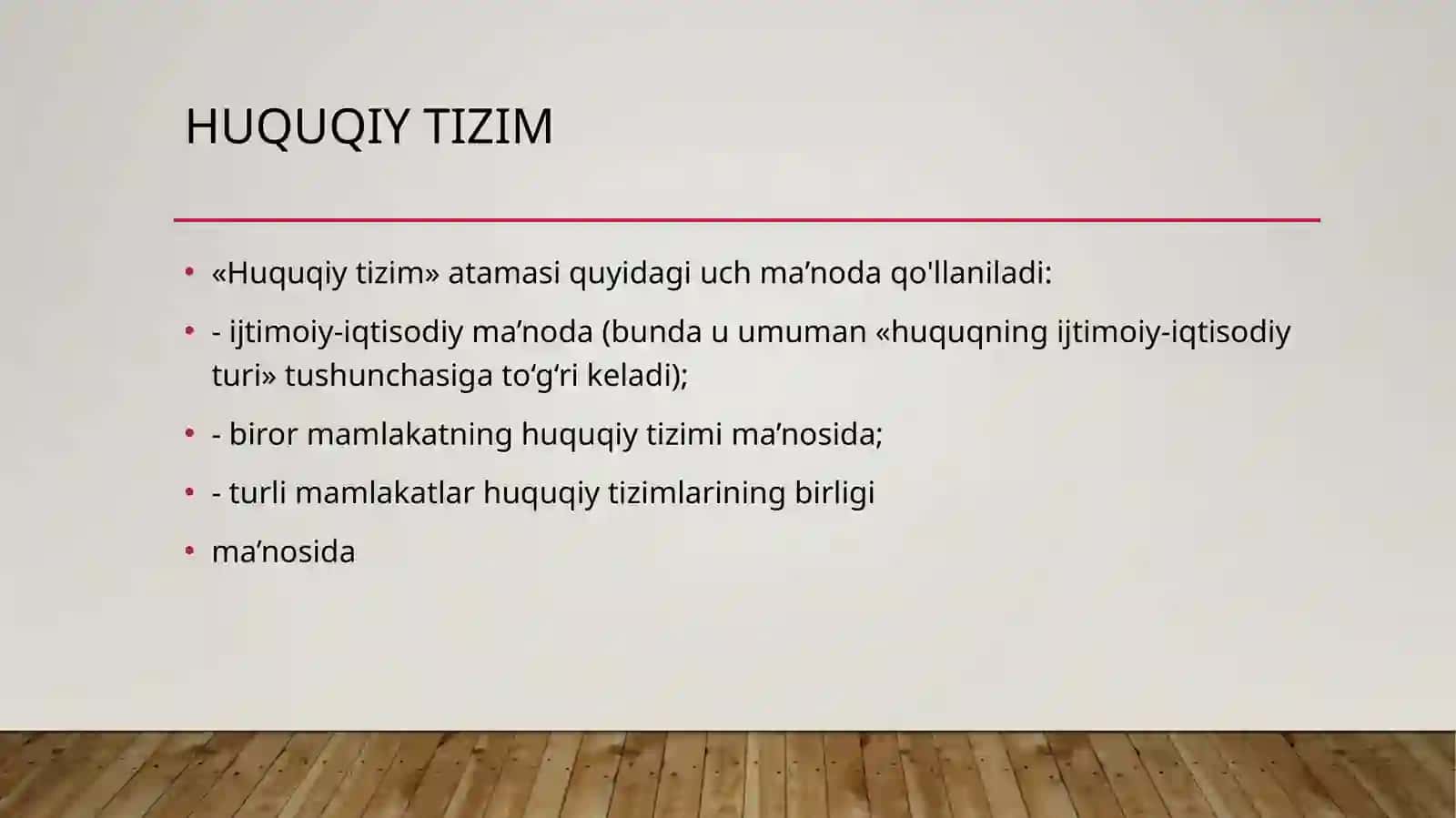 HUQUQIY TIZIM

• «Huquqiy tizim» atamasi quyidagi uch ma’noda qo'llaniladi:

• - ijtimoiy-iqtisodiy ma’noda (bunda u umuman «huquqning ijtimoiy-iqtisodiy turi» tushunchasiga to‘g‘ri keladi);

• - biror mamlakatning huquqiy tizimi ma’nosida;

• - turli mamlakatlar huquqiy tizimlarining birligi

• ma’nosida